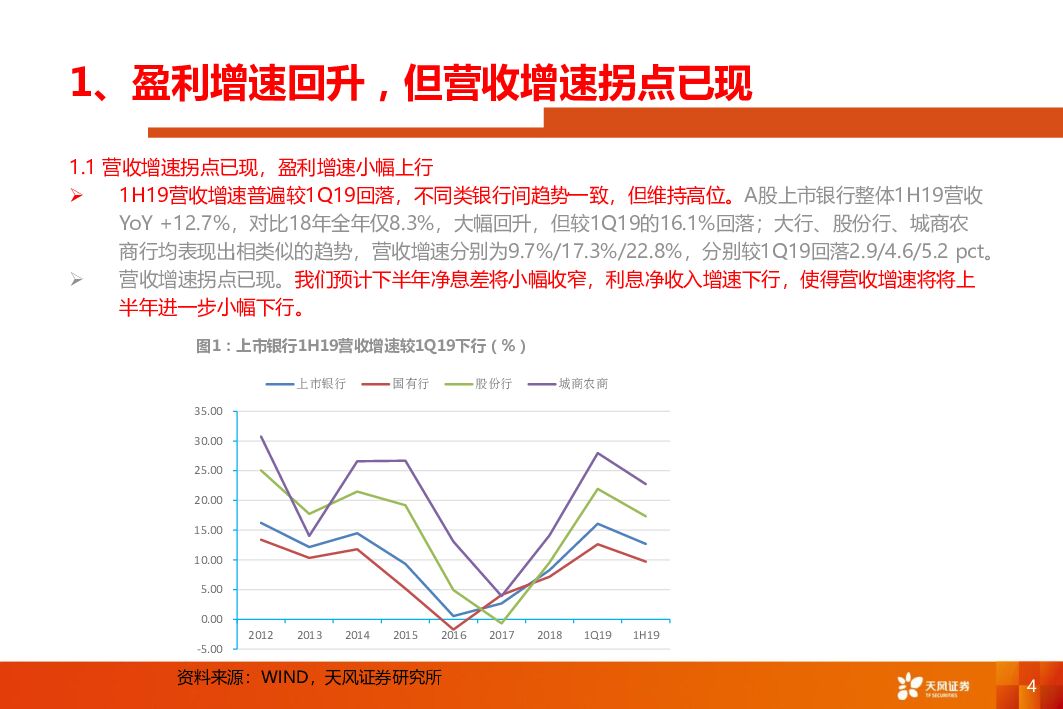 1、盈利增速回升，但营收增速拐点已现

1.1 营收增速拐点已现，盈利增速小幅上行

➢ 1H19营收增速普遍较1Q19回落，不同类银行间趋势一致，但维持高位。A股上市银行整体1H19营收YoY +12.7%，对比18年全年仅8.3%，大幅回升，但较1Q19的16.1%回落；大行、股份行、城商农商行均表现出相类似的趋势，营收增速分别为9.7%/17.3%/22.8%，分别较1Q19回落2.9/4.6/5.2 pct。

➢ 营收增速拐点已现。我们预计下半年净息差将小幅收窄，利息净收入增速下行，使得营收增速将将上半年进一步小幅下行。

图1：上市银行1H19营收增速较1Q19下行（%）

上市银行　国有行　股份行　城商农商

35.00
30.00
25.00
20.00
15.00
10.00
5.00
0.00
-5.00

2012　2013　2014　2015　2016　2017　2018　1Q19　1H19

资料来源：WIND，天风证券研究所

天风证券
TF SECURITIES

4